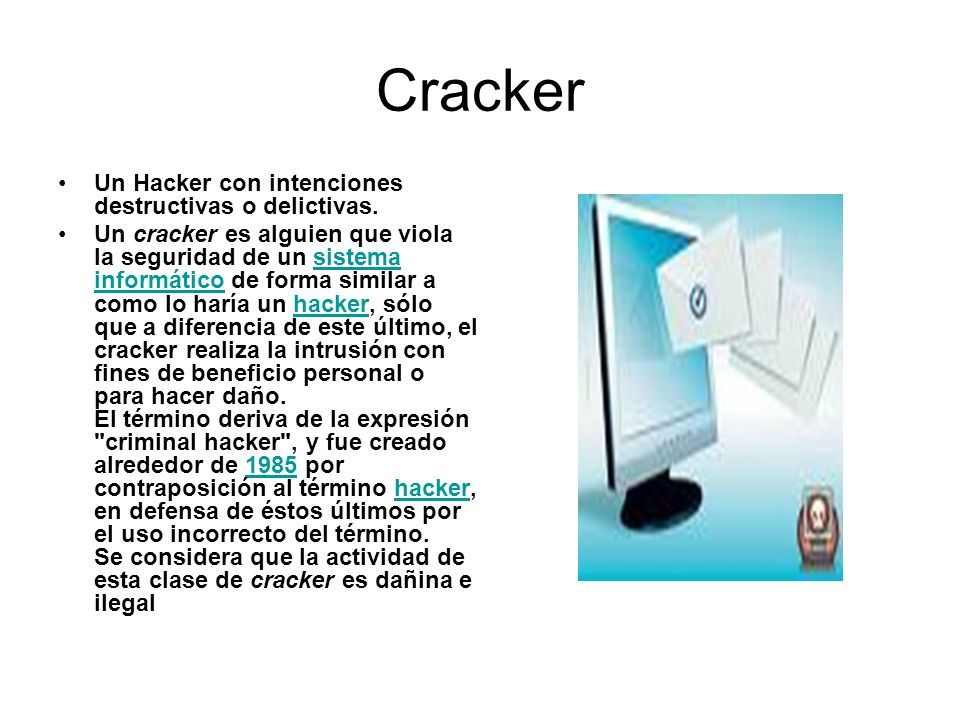 Cracker

• Un Hacker con intenciones destructivas o delictivas.

• Un cracker es alguien que viola la seguridad de un sistema informático de forma similar a como lo haría un hacker, sólo que a diferencia de este último, el cracker realiza la intrusión con fines de beneficio personal o para hacer daño.
El término deriva de la expresión "criminal hacker", y fue creado alrededor de 1985 por contraposición al término hacker, en defensa de éstos últimos por el uso incorrecto del término.
Se considera que la actividad de esta clase de cracker es dañina e ilegal